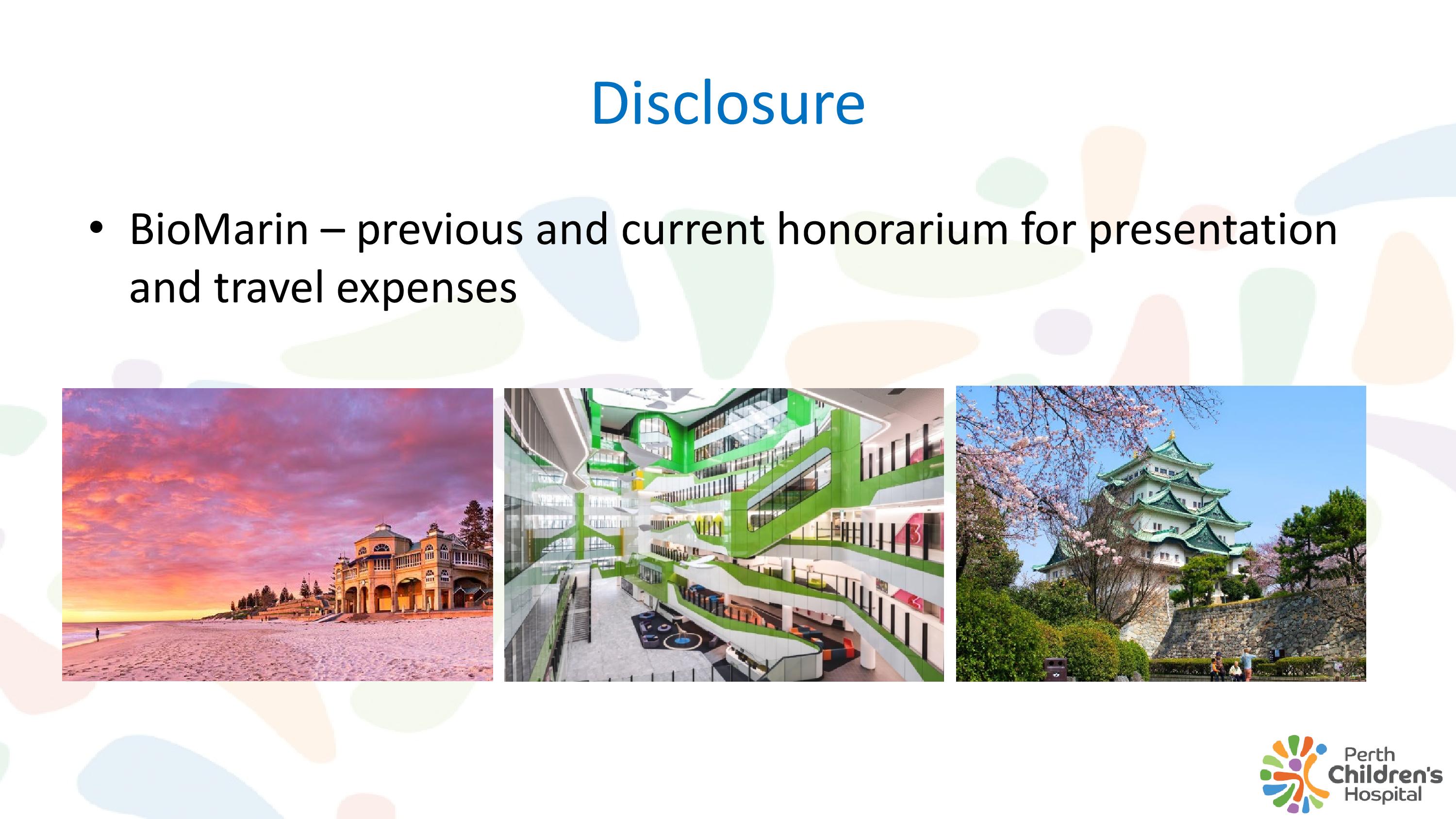 Disclosure

• BioMarin – previous and current honorarium for presentation and travel expenses

Perth Children's Hospital